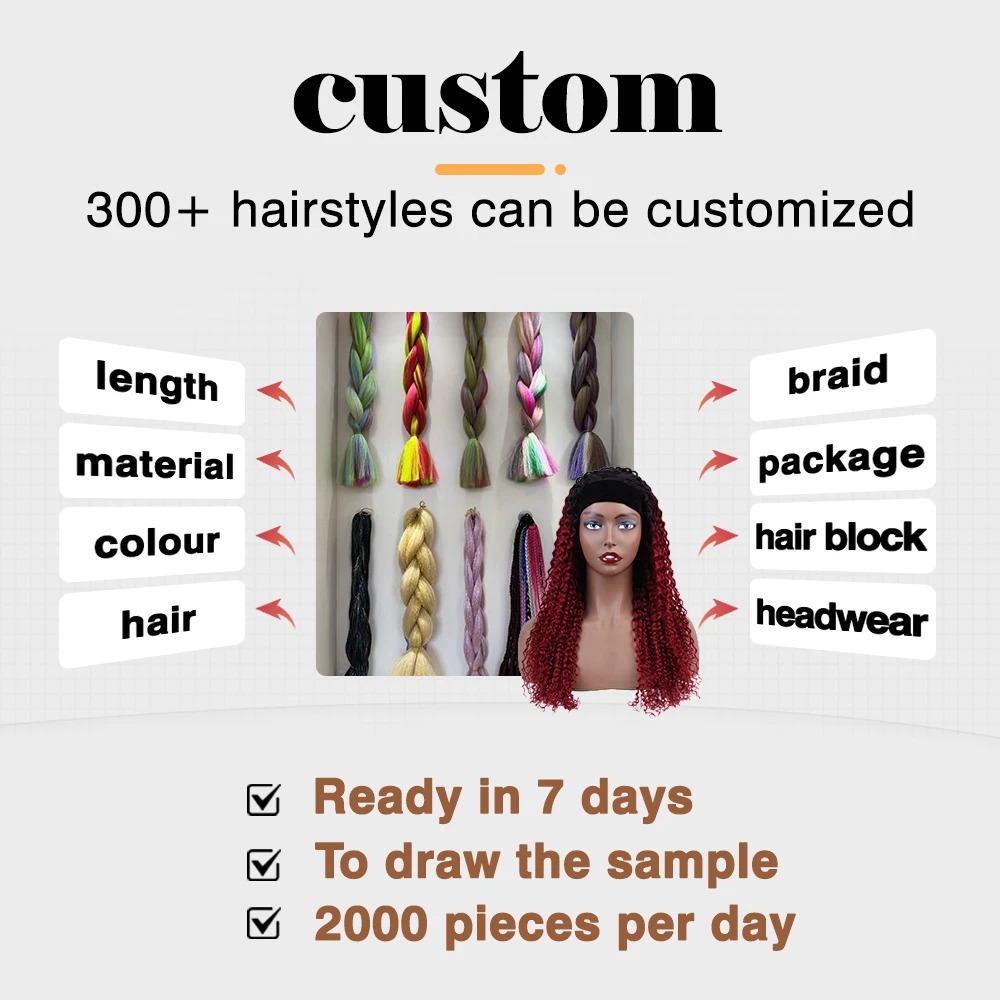 custom

300+ hairstyles can be customized

length

material

colour

hair

braid

package

hair block

headwear

Ready in 7 days

To draw the sample

2000 pieces per day